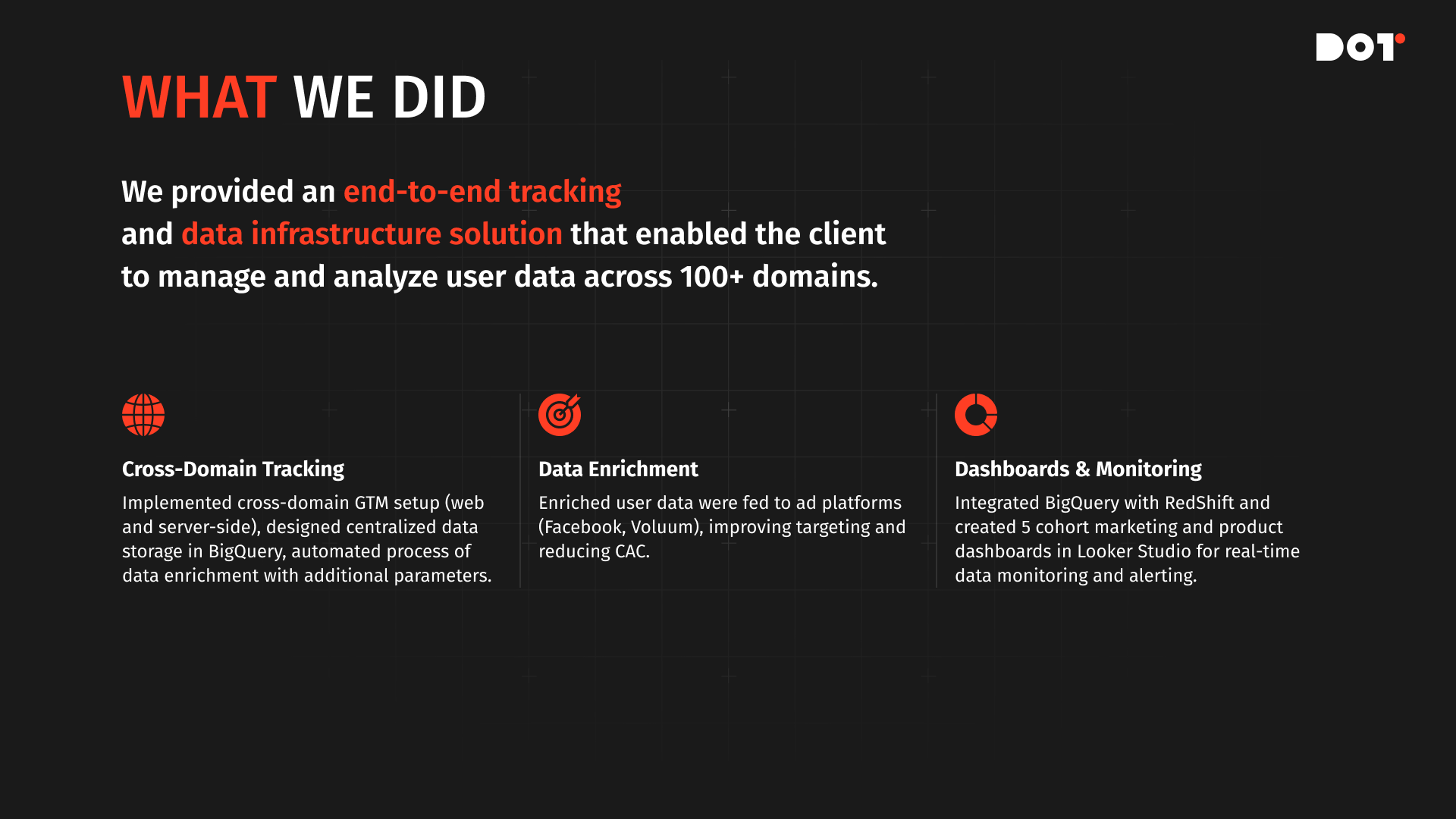 DOT

WHAT WE DID

We provided an end-to-end tracking and data infrastructure solution that enabled the client to manage and analyze user data across 100+ domains.

Cross-Domain Tracking

Implemented cross-domain GTM setup (web and server-side), designed centralized data storage in BigQuery, automated process of data enrichment with additional parameters.

Data Enrichment

Enriched user data were fed to ad platforms (Facebook, Voluum), improving targeting and reducing CAC.

Dashboards & Monitoring

Integrated BigQuery with RedShift and created 5 cohort marketing and product dashboards in Looker Studio for real-time data monitoring and alerting.